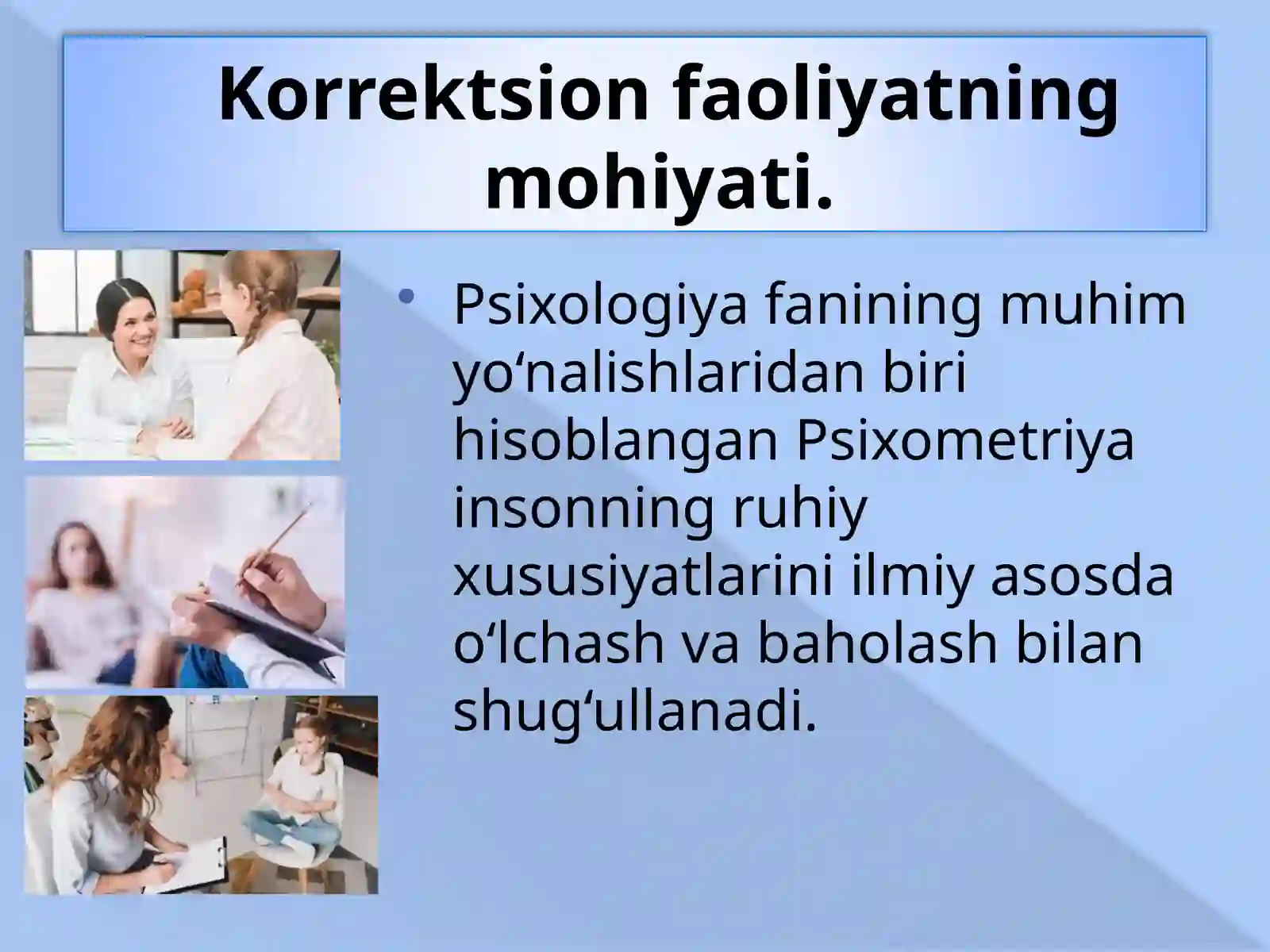 Korrektsion faoliyatning mohiyati.

• Psixologiya fanining muhim yo‘nalishlaridan biri hisoblangan Psixometriya insonning ruhiy xususiyatlarini ilmiy asosda o‘lchash va baholash bilan shug‘ullanadi.